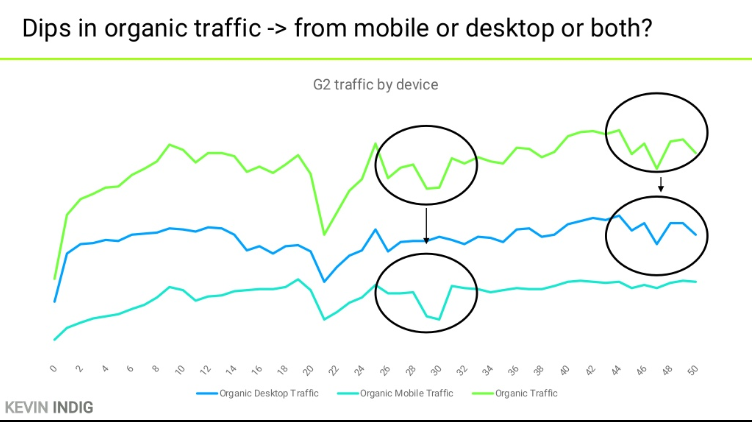 Dips in organic traffic -> from mobile or desktop or both?

G2 traffic by device

0 2 4 6 8 10 12 14 16 18 20 22 24 26 28 30 32 34 36 38 40 42 44 46 48 50

Organic Desktop Traffic   Organic Mobile Traffic   Organic Traffic

KEVIN INDIG